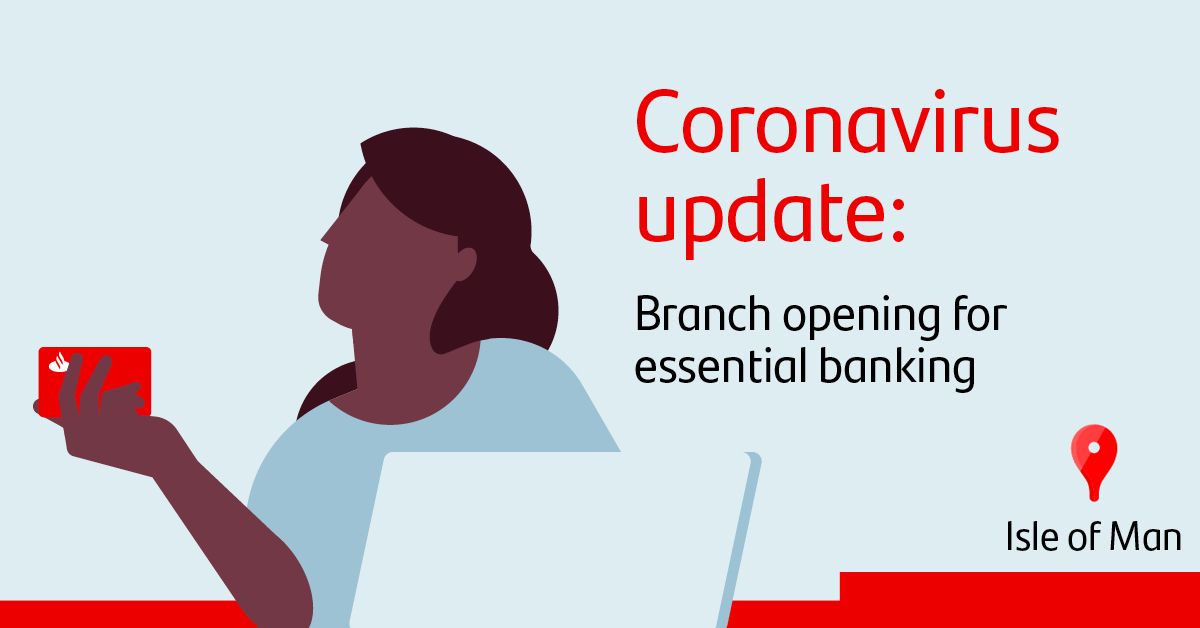 Coronavirus update:

Branch opening for essential banking

Isle of Man